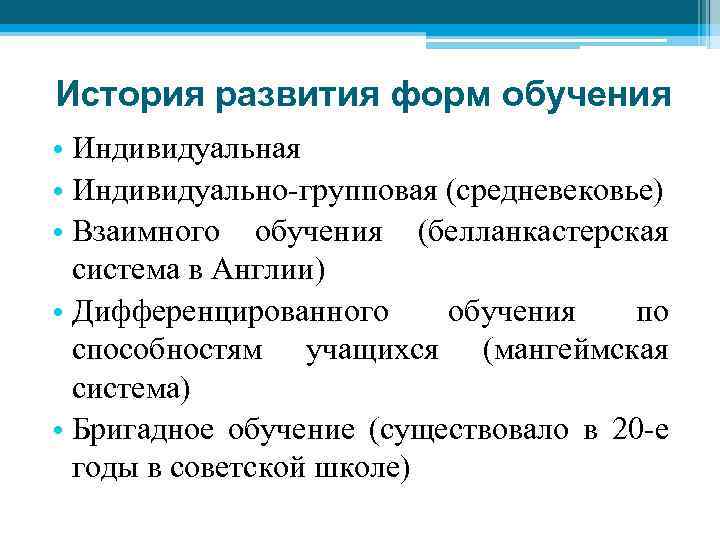 История развития форм обучения

• Индивидуальная
• Индивидуально-групповая (средневековье)
• Взаимного обучения (белланкастерская система в Англии)
• Дифференцированного обучения по способностям учащихся (мангеймская система)
• Бригадное обучение (существовало в 20-е годы в советской школе)